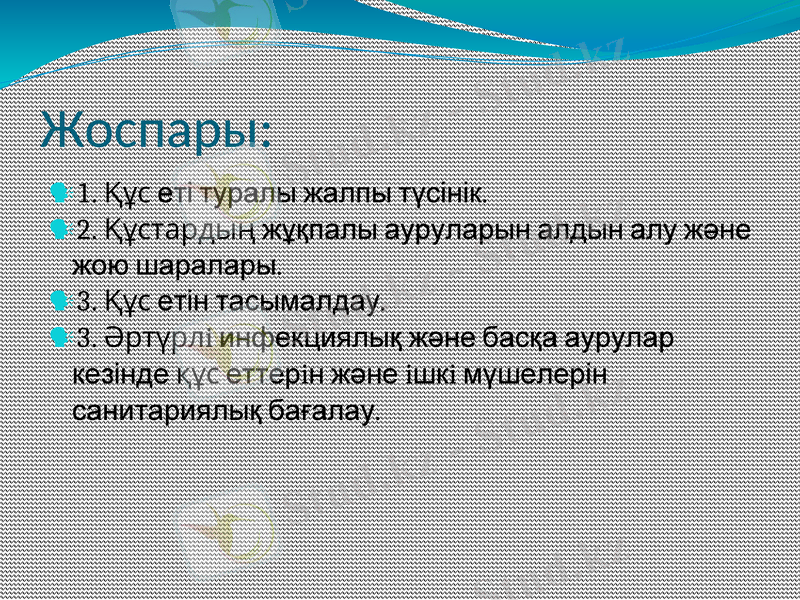 Жоспары:

1. Құс еті туралы жалпы түсінік.

2. Құстардың жұқпалы ауруларын алдын алу және жою шаралары.

3. Құс етін тасымалдау.

3. Әртүрлі инфекциялық және басқа аурулар кезінде құс еттерін және ішкі мүшелерін санитариялық бағалау.